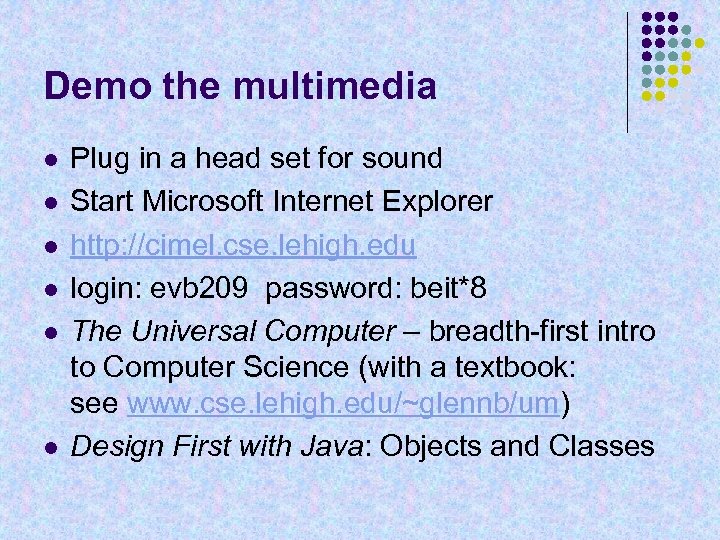 Demo the multimedia

- Plug in a head set for sound
- Start Microsoft Internet Explorer
- http://cimel.cse.lehigh.edu
- login: evb209 password: beit*8
- The Universal Computer – breadth-first intro to Computer Science (with a textbook: see www.cse.lehigh.edu/~glennb/um)
- Design First with Java: Objects and Classes